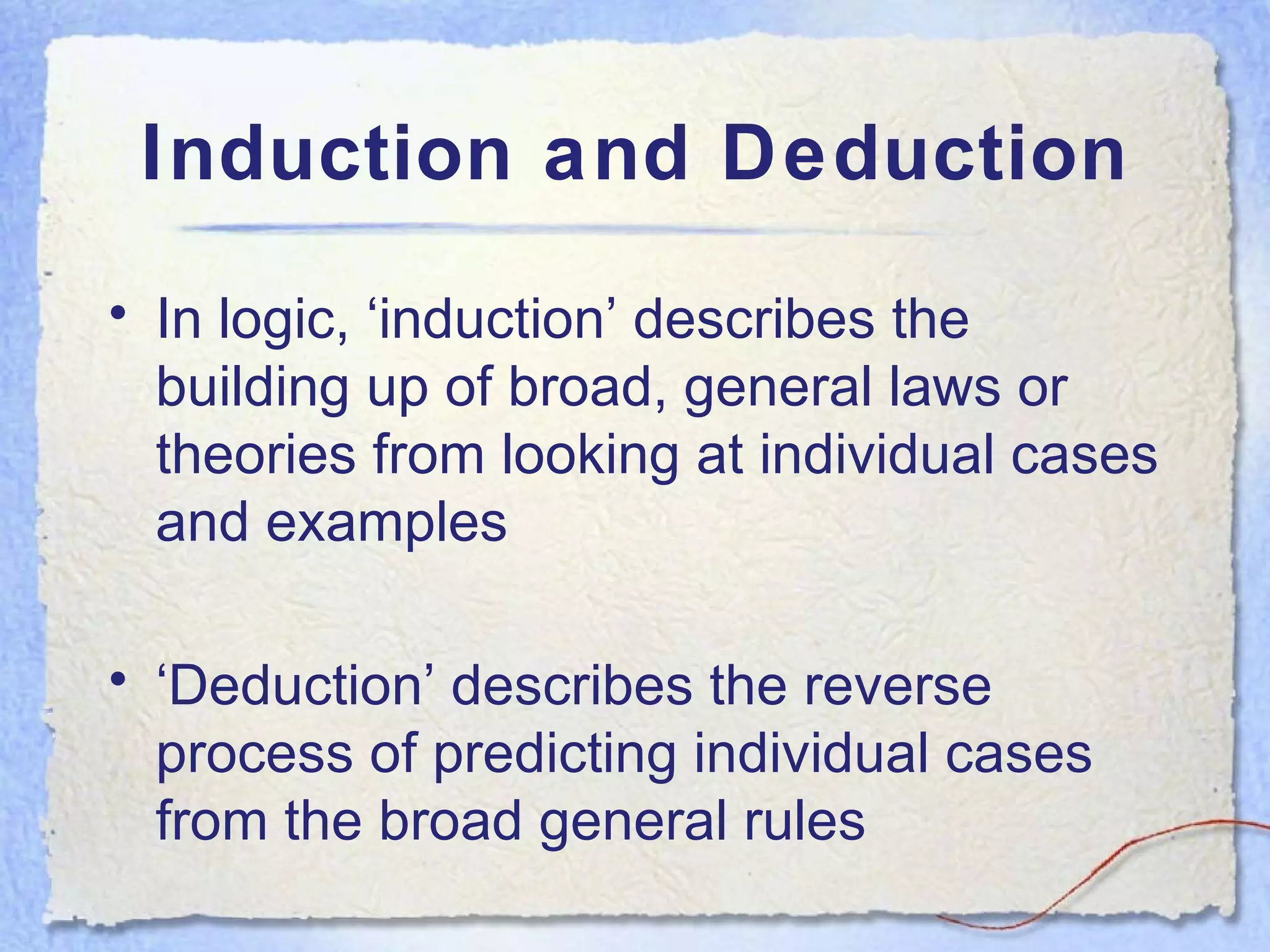 Induction and Deduction

• In logic, ‘induction’ describes the building up of broad, general laws or theories from looking at individual cases and examples

• ‘Deduction’ describes the reverse process of predicting individual cases from the broad general rules